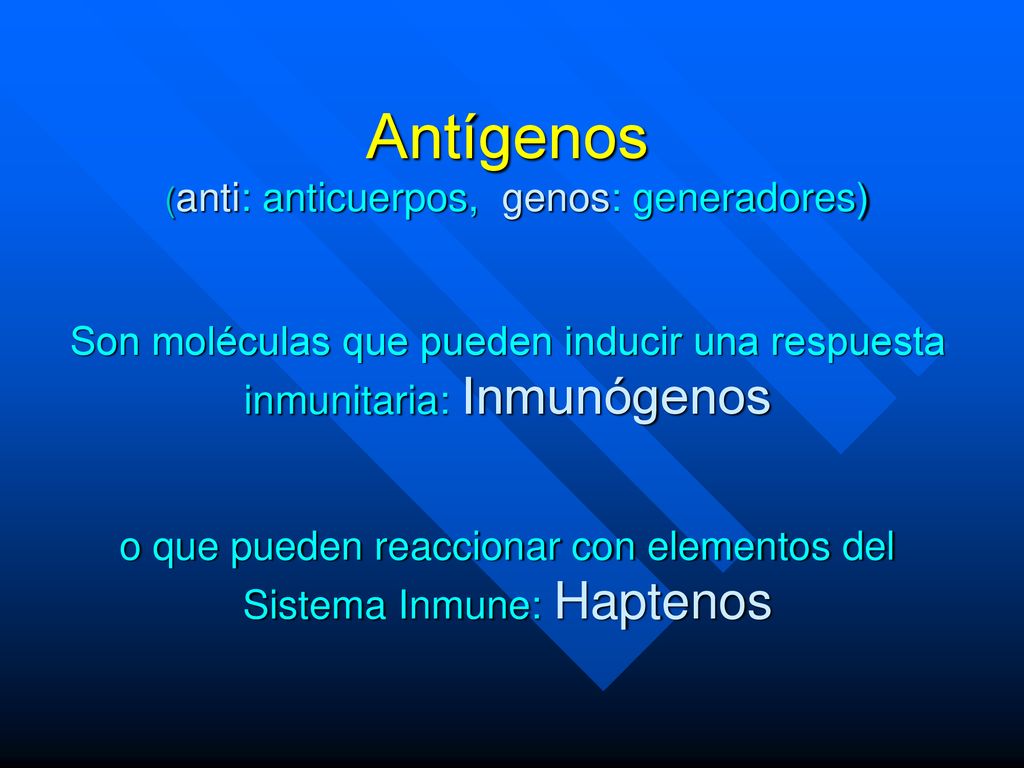 Antígenos
(anti: anticuerpos, genos: generadores)

Son moléculas que pueden inducir una respuesta inmunitaria: Inmunógenos

o que pueden reaccionar con elementos del Sistema Inmune: Haptenos